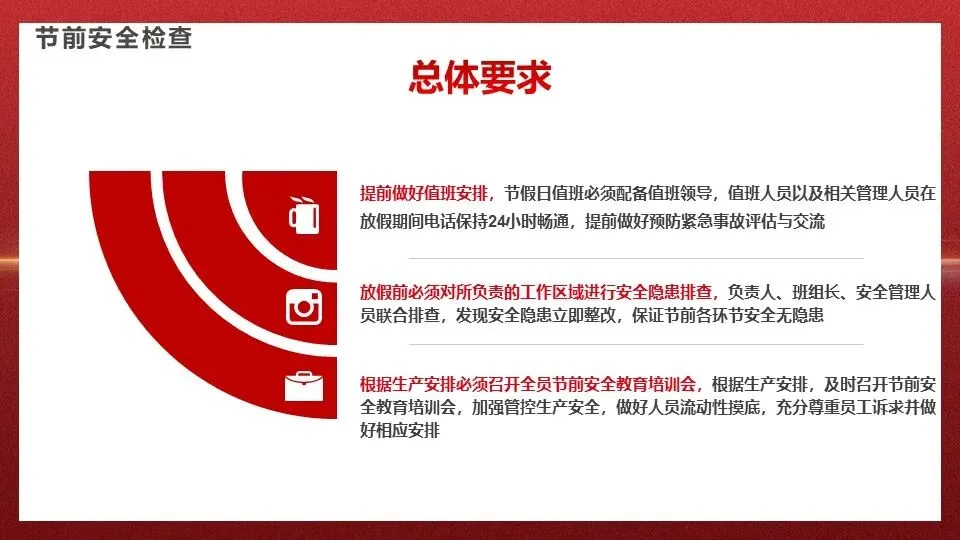 节前安全检查

总体要求

提前做好值班安排，节假日值班必须配备值班领导，值班人员以及相关管理人员在放假期间电话保持24小时畅通，提前做好预防紧急事故评估与交流

放假前必须对所负责的工作区域进行安全隐患排查，负责人、班组长、安全管理人员联合排查，发现安全隐患立即整改，保证节前各环节安全无隐患

根据生产安排必须召开全员节前安全教育培训会，根据生产安排，及时召开节前安全教育培训会，加强管控生产安全，做好人员流动性摸底，充分尊重员工诉求并做好相应安排